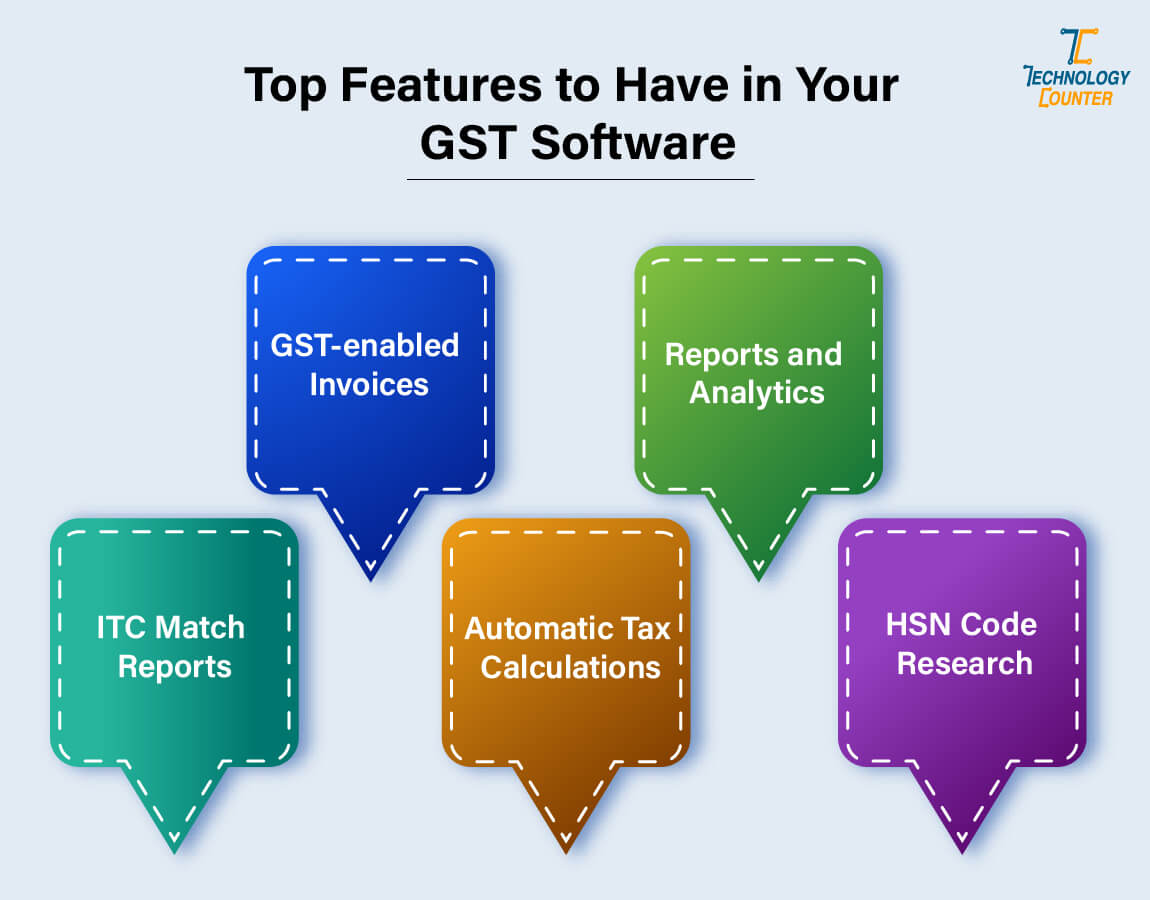 Top Features to Have in Your GST Software

TECHNOLOGY COUNTER

GST-enabled Invoices

Reports and Analytics

ITC Match Reports

Automatic Tax Calculations

HSN Code Research